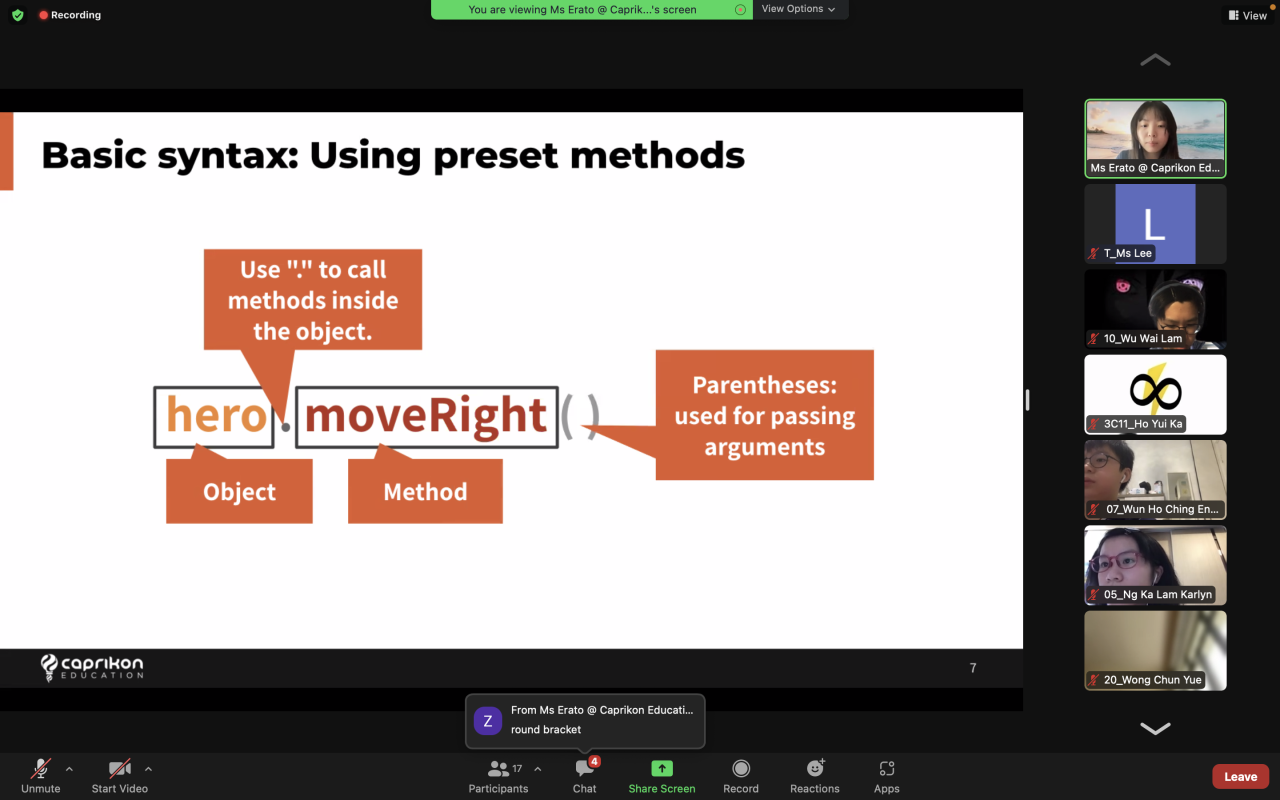 Recording

You are viewing Ms Erato @ Caprik...'s screen

View Options

View

Basic syntax: Using preset methods

Use "." to call methods inside the object.

hero.moveRight( )

Parentheses: used for passing arguments

Object

Method

caprikon EDUCATION

7

Ms Erato @ Caprikon Ed...

L

T_Ms Lee

10_Wu Wai Lam

3C11_Ho Yui Ka

07_Wun Ho Ching En...

05_Ng Ka Lam Karlyn

20_Wong Chun Yue

Z

From Ms Erato @ Caprikon Educati...

round bracket

Unmute

Start Video

17

Participants

4

Chat

Share Screen

Record

Reactions

Apps

Leave